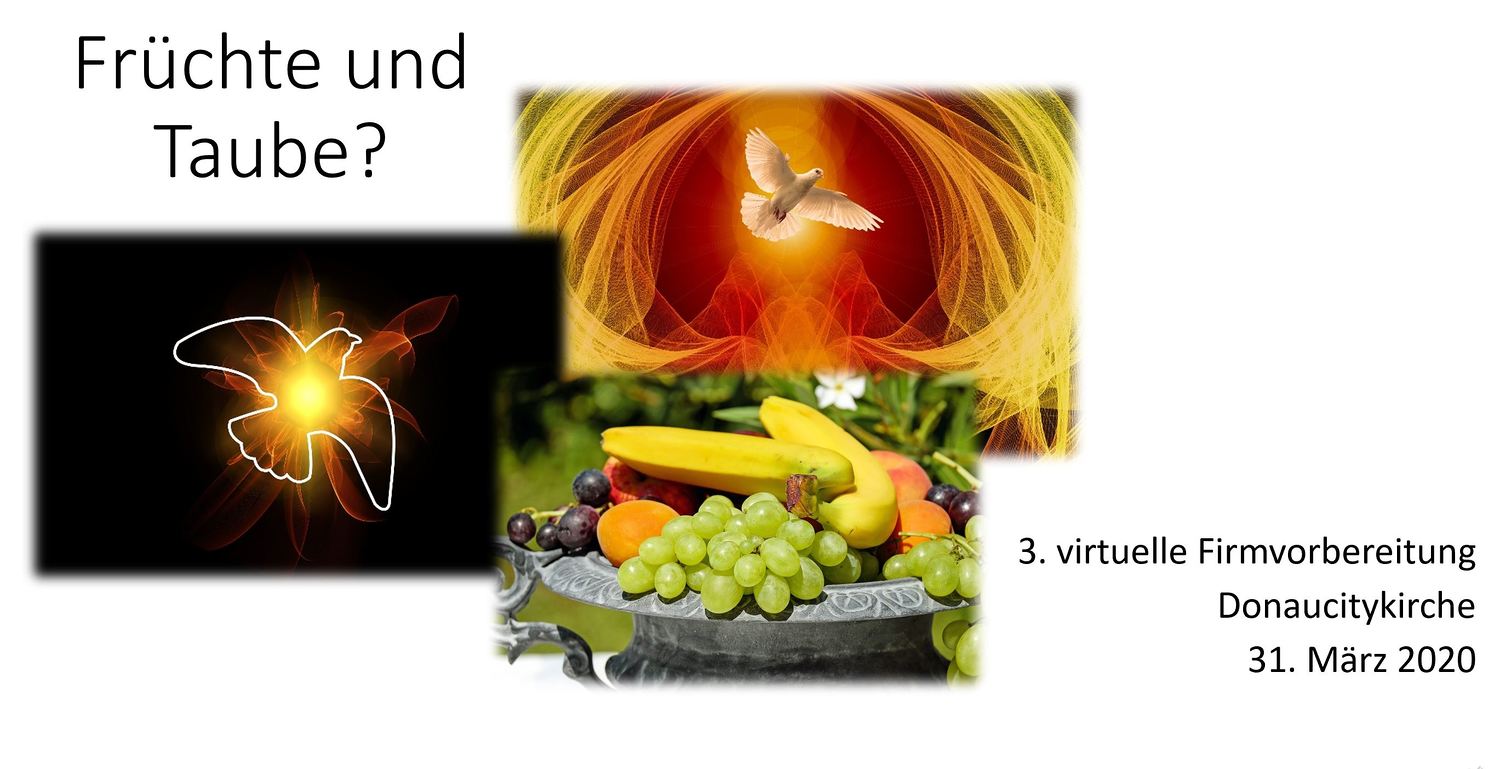 Früchte und Taube?

3. virtuelle Firmvorbereitung
Donaucitykirche
31. März 2020